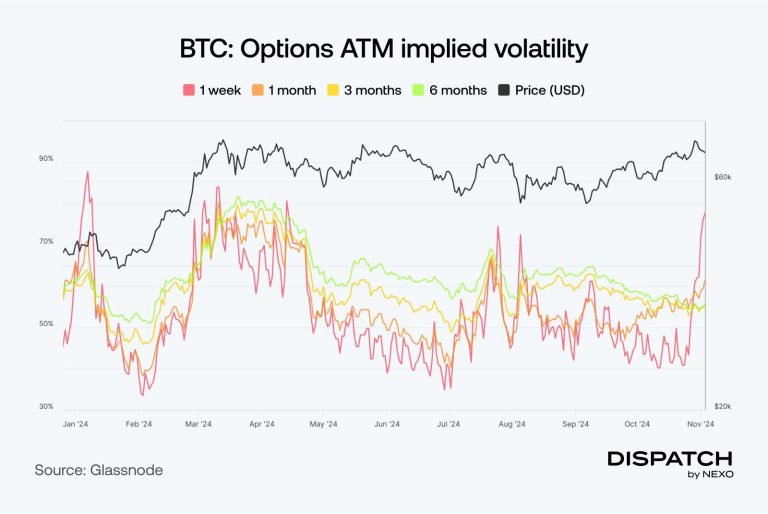 BTC: Options ATM implied volatility

1 week 1 month 3 months 6 months Price (USD)

90%
70%
50%
30%

$60k
$20k

Jan '24 Feb '24 Mar '24 Apr '24 May '24 Jun '24 Jul '24 Aug '24 Sep '24 Oct '24 Nov '24

Source: Glassnode

DISPATCH
by NEXO